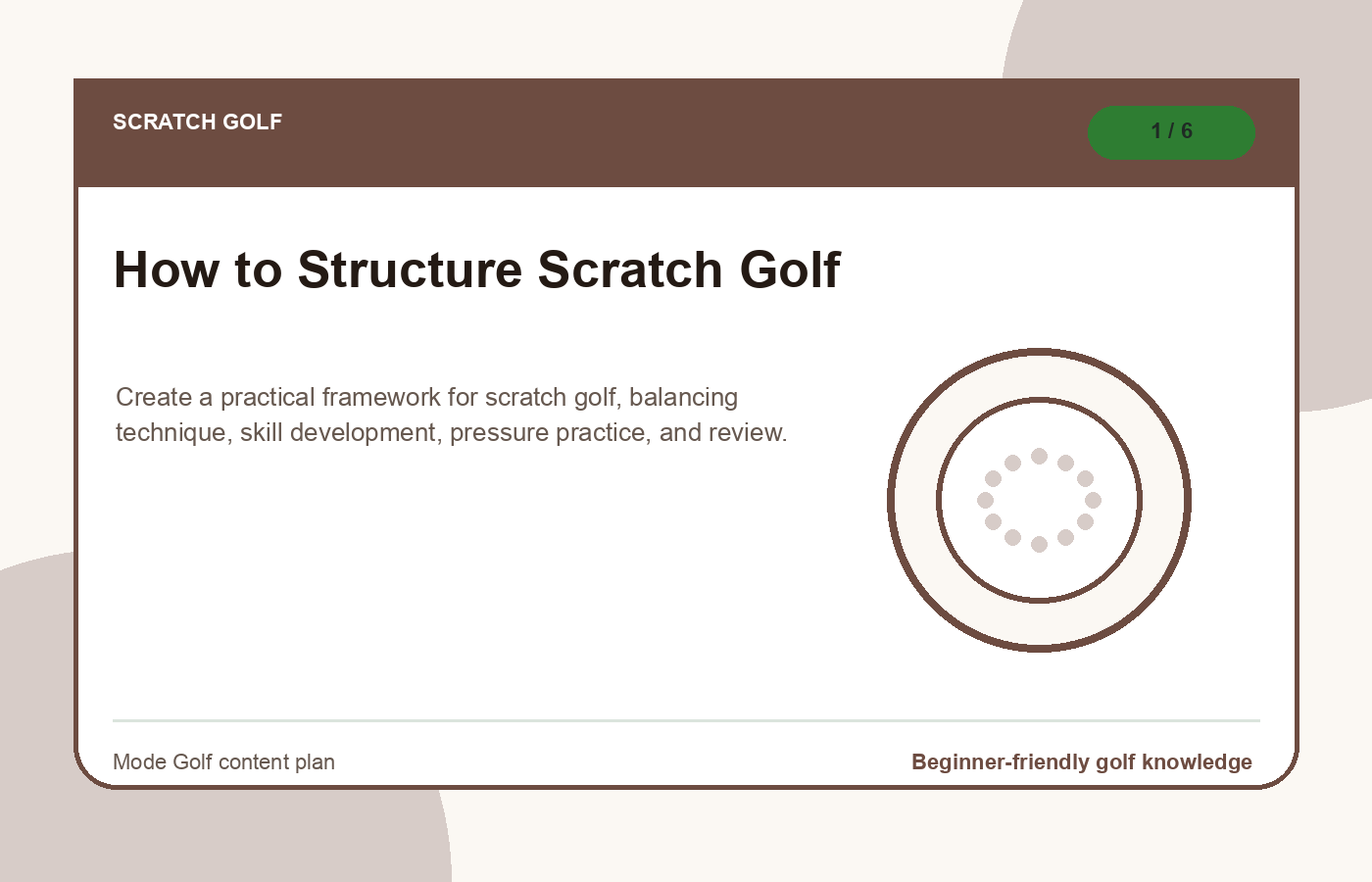 SCRATCH GOLF

1 / 6

How to Structure Scratch Golf

Create a practical framework for scratch golf, balancing technique, skill development, pressure practice, and review.

Mode Golf content plan

Beginner-friendly golf knowledge